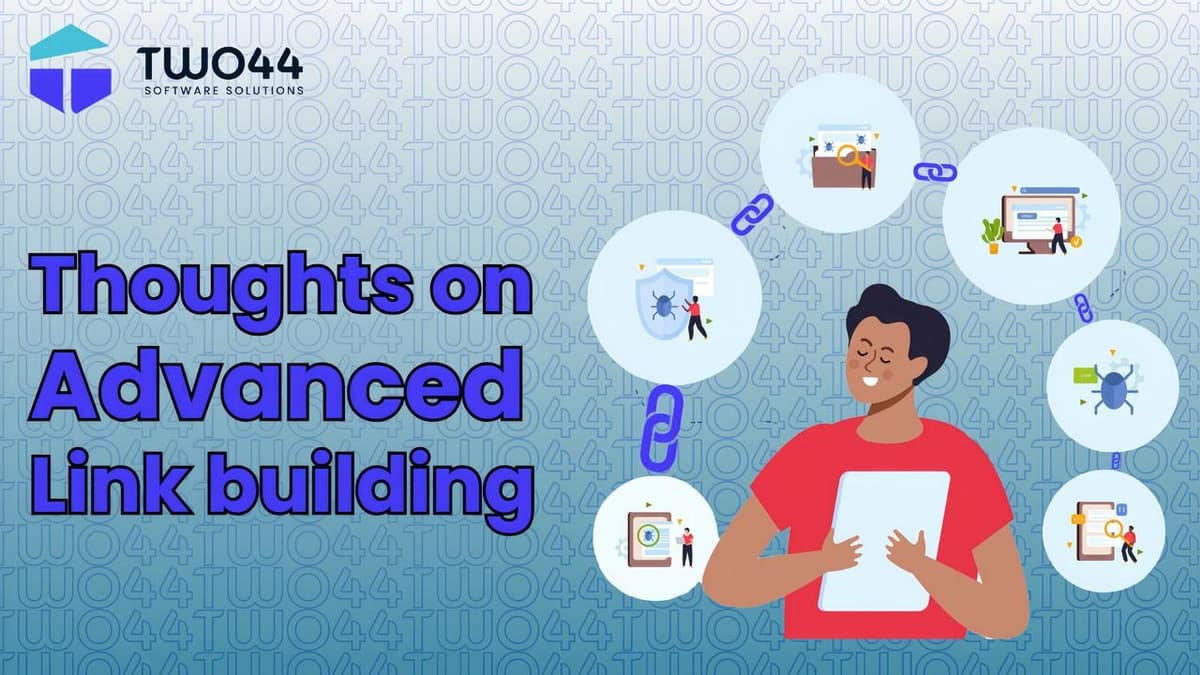 TWO44
SOFTWARE SOLUTIONS

Thoughts on Advanced Link building